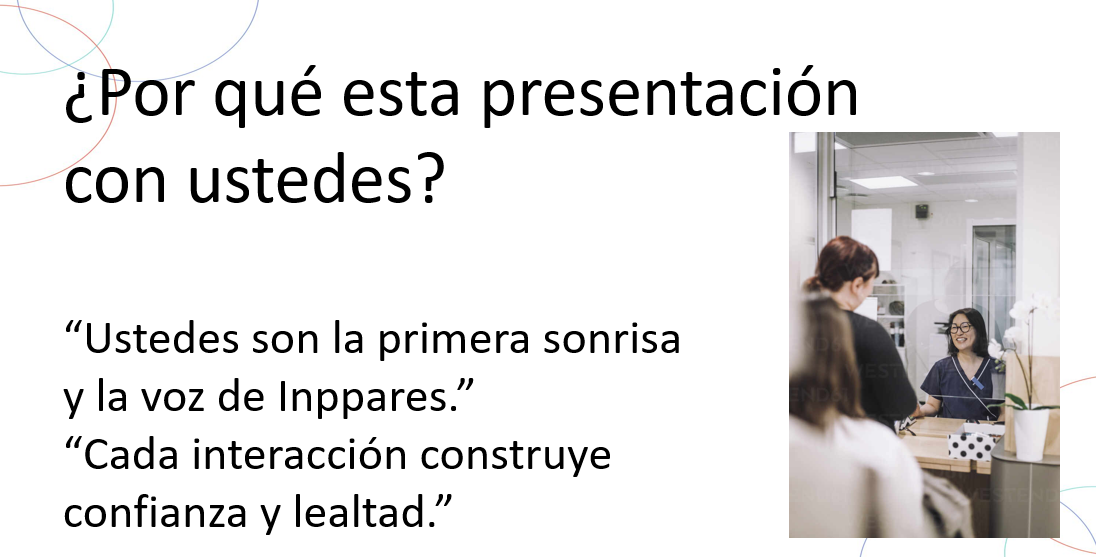 ¿Por qué esta presentación con ustedes?

“Ustedes son la primera sonrisa y la voz de Inppares.”
“Cada interacción construye confianza y lealtad.”